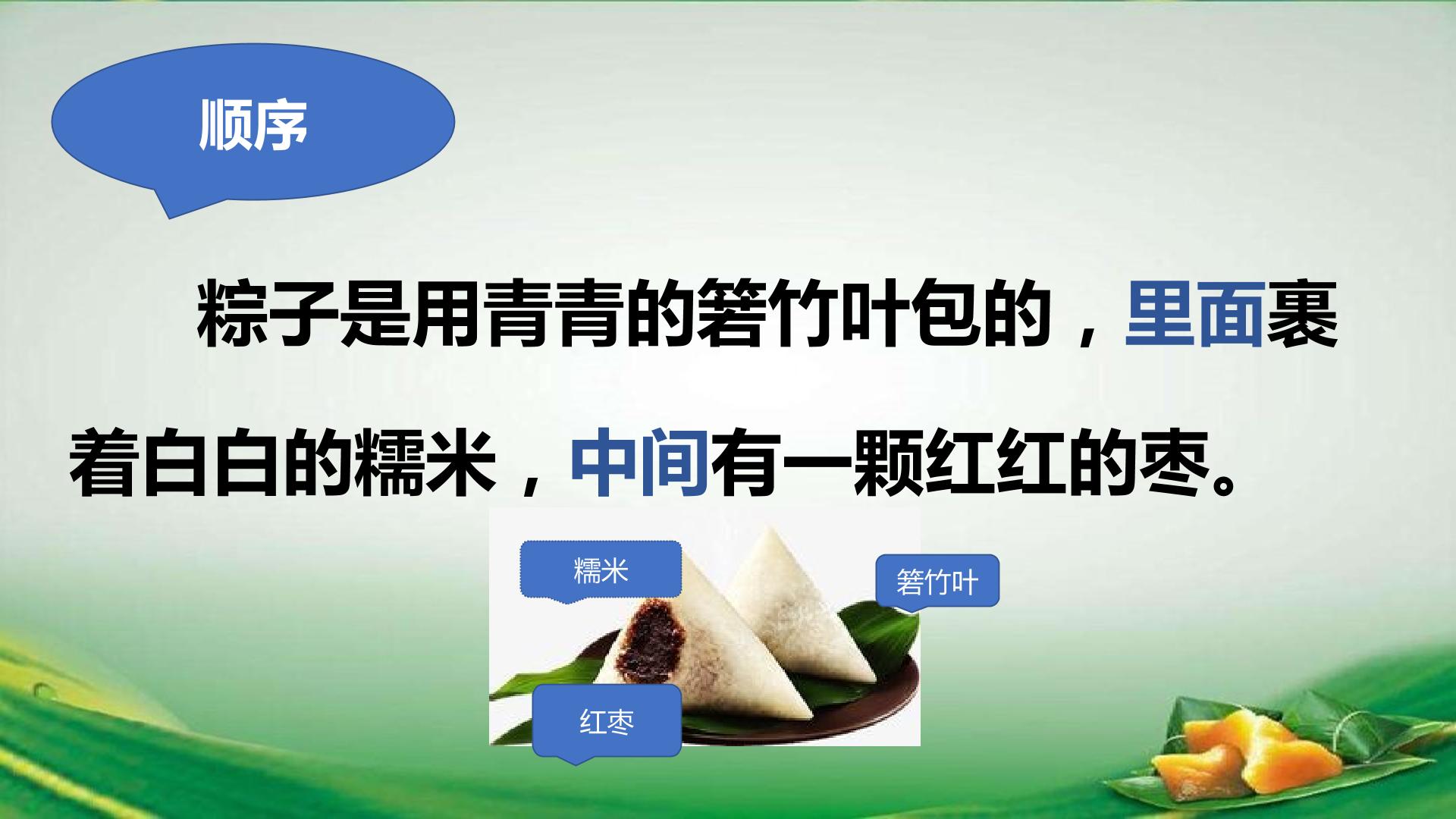 顺序

粽子是用青青的箬竹叶包的，里面裹着白白的糯米，中间有一颗红红的枣。

糯米

箬竹叶

红枣